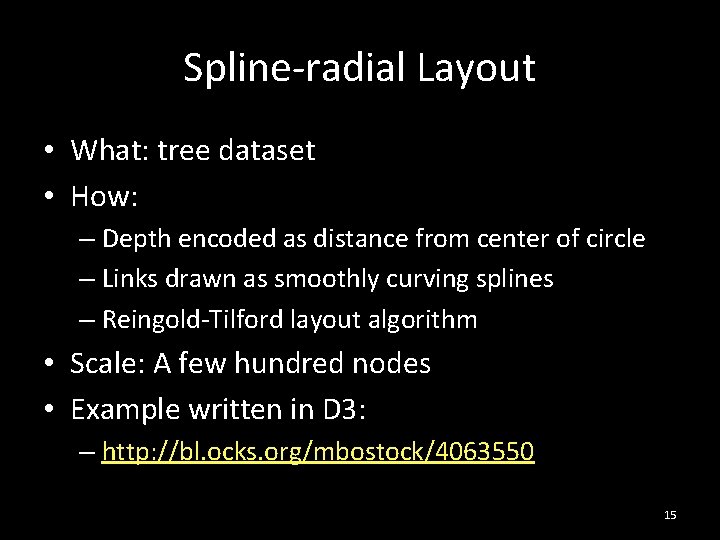 Spline-radial Layout

• What: tree dataset
• How:
– Depth encoded as distance from center of circle
– Links drawn as smoothly curving splines
– Reingold-Tilford layout algorithm
• Scale: A few hundred nodes
• Example written in D3:
– http://bl.ocks.org/mbostock/4063550

15